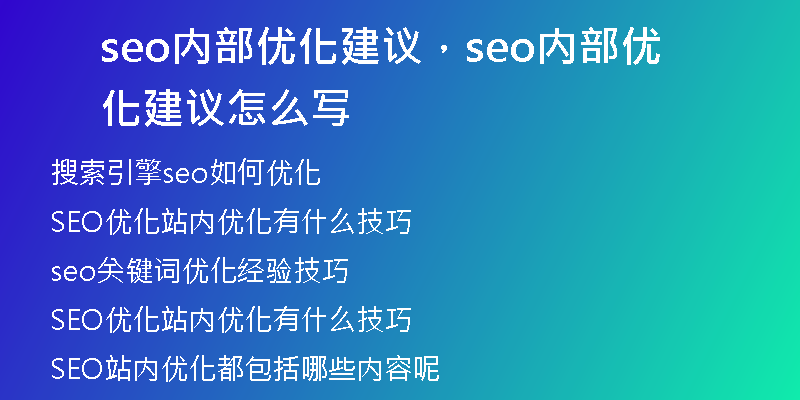 seo内部优化建议，seo内部优化建议怎么写

搜索引擎seo如何优化

SEO优化站内优化有什么技巧

seo关键词优化经验技巧

SEO优化站内优化有什么技巧

SEO站内优化都包括哪些内容呢